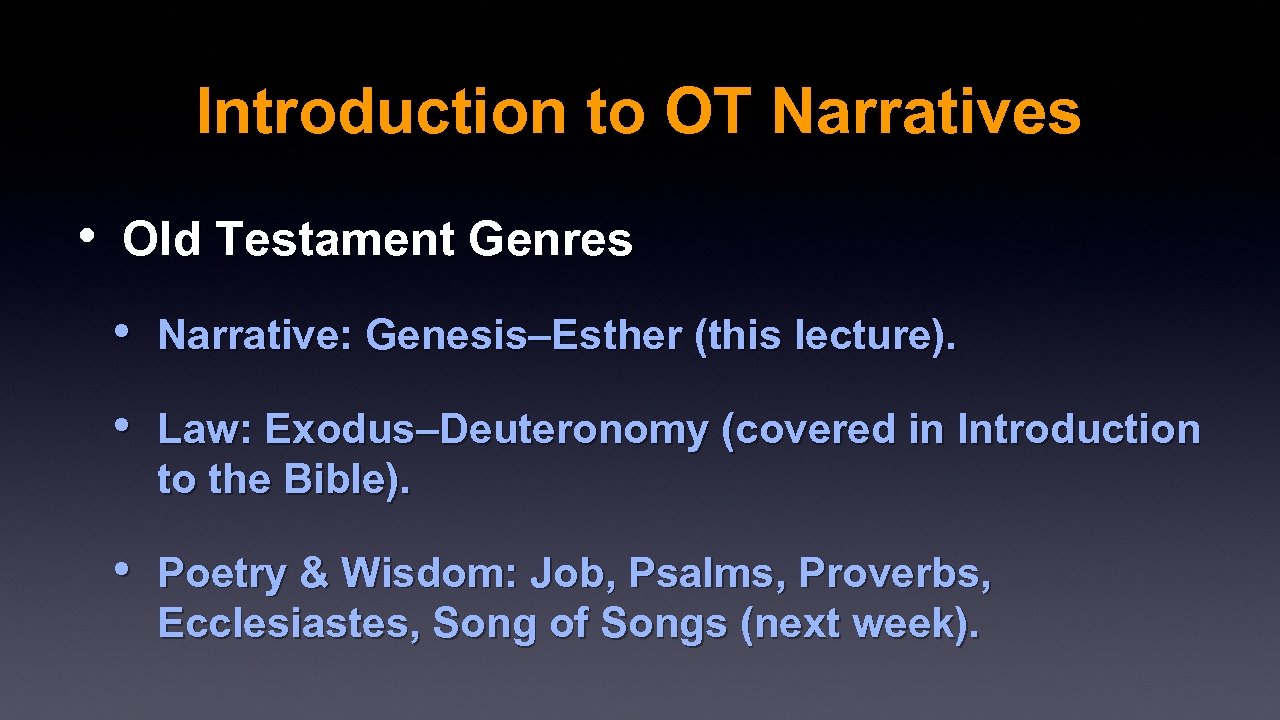 Introduction to OT Narratives

• Old Testament Genres

• Narrative: Genesis–Esther (this lecture).

• Law: Exodus–Deuteronomy (covered in Introduction to the Bible).

• Poetry & Wisdom: Job, Psalms, Proverbs, Ecclesiastes, Song of Songs (next week).